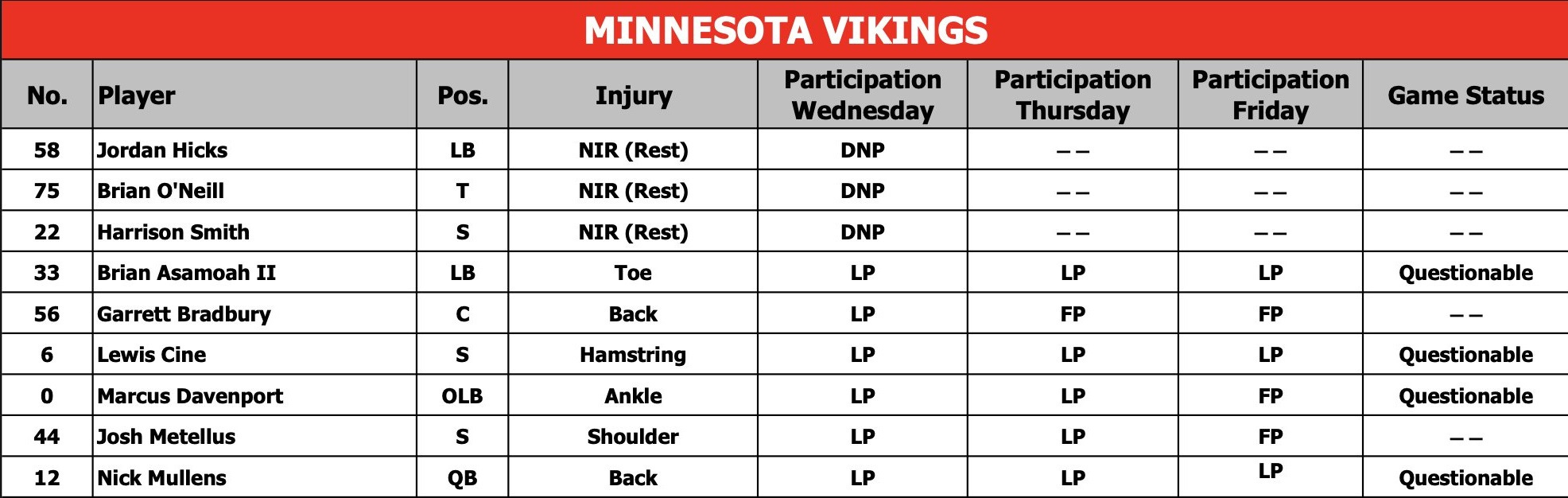 MINNESOTA VIKINGS

| No. | Player | Pos. | Injury | Participation Wednesday | Participation Thursday | Participation Friday | Game Status |
|---|---|---|---|---|---|---|---|
| 58 | Jordan Hicks | LB | NIR (Rest) | DNP | -- | -- | -- |
| 75 | Brian O'Neill | T | NIR (Rest) | DNP | -- | -- | -- |
| 22 | Harrison Smith | S | NIR (Rest) | DNP | -- | -- | -- |
| 33 | Brian Asamoah II | LB | Toe | LP | LP | LP | Questionable |
| 56 | Garrett Bradbury | C | Back | LP | FP | FP | -- |
| 6 | Lewis Cine | S | Hamstring | LP | LP | LP | Questionable |
| 0 | Marcus Davenport | OLB | Ankle | LP | LP | FP | Questionable |
| 44 | Josh Metellus | S | Shoulder | LP | LP | FP | -- |
| 12 | Nick Mullens | QB | Back | LP | LP | LP | Questionable |